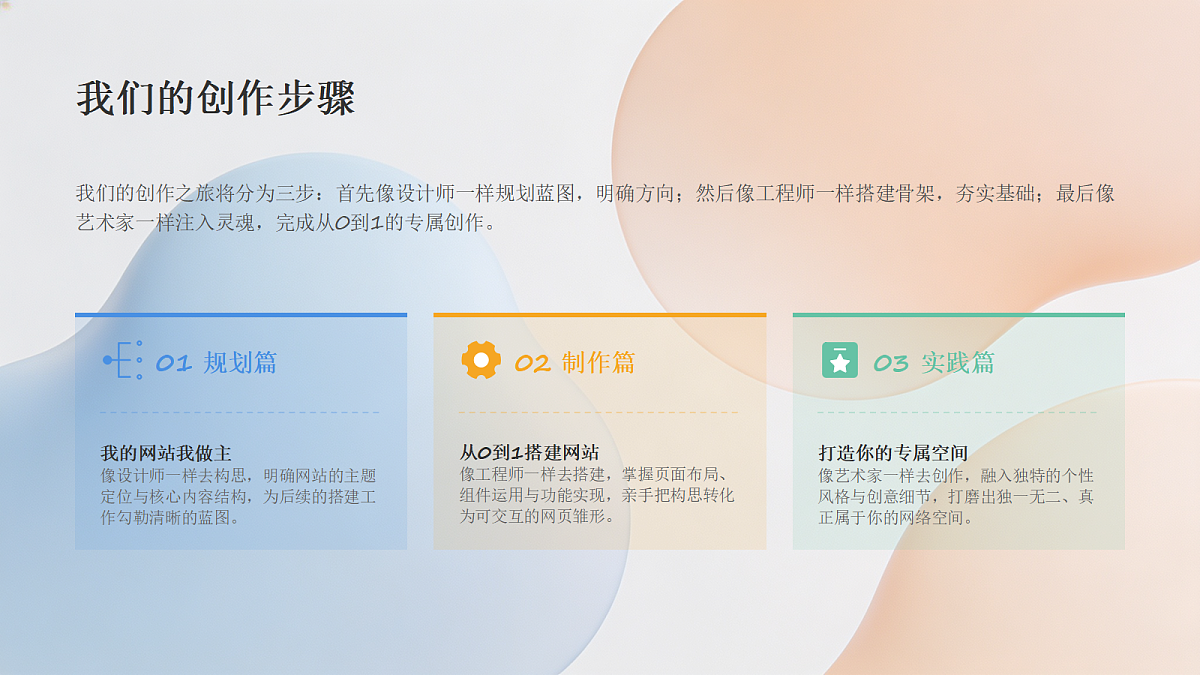 我们的创作步骤

我们的创作之旅将分为三步：首先像设计师一样规划蓝图，明确方向；然后像工程师一样搭建骨架，夯实基础；最后像艺术家一样注入灵魂，完成从0到1的专属创作。

01 规划篇

我的网站我做主
像设计师一样去构思，明确网站的主题定位与核心内容结构，为后续的搭建工作勾勒清晰的蓝图。

02 制作篇

从0到1搭建网站
像工程师一样去搭建，掌握页面布局、组件运用与功能实现，亲手把构思转化为可交互的网页雏形。

03 实践篇

打造你的专属空间
像艺术家一样去创作，融入独特的个性风格与创意细节，打磨出独一无二、真正属于你的网络空间。